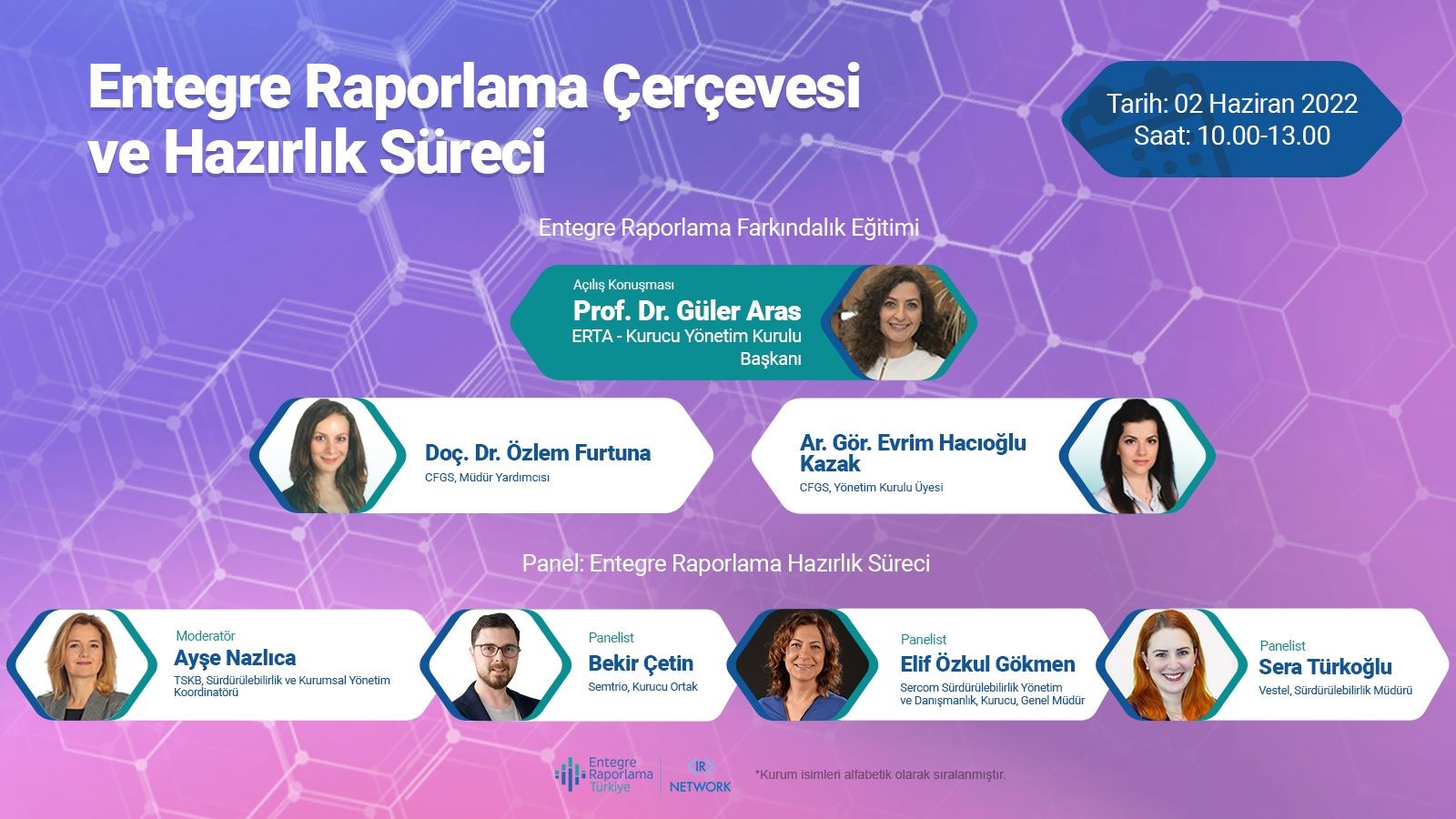 Entegre Raporlama Çerçevesi ve Hazırlık Süreci

Tarih: 02 Haziran 2022
Saat: 10.00-13.00

Entegre Raporlama Farkındalık Eğitimi

Açılış Konuşması
Prof. Dr. Güler Aras
ERTA - Kurucu Yönetim Kurulu Başkanı

Doç. Dr. Özlem Furtuna
CFGS, Müdür Yardımcısı

Ar. Gör. Evrim Hacıoğlu Kazak
CFGS, Yönetim Kurulu Üyesi

Panel: Entegre Raporlama Hazırlık Süreci

Moderatör
Ayşe Nazlıca
TSKB, Sürdürülebilirlik ve Kurumsal Yönetim Koordinatörü

Panelist
Bekir Çetin
Semtrio, Kurucu Ortak

Panelist
Elif Özkul Gökmen
Sercom Sürdürülebilirlik Yönetim ve Danışmanlık, Kurucu, Genel Müdür

Panelist
Sera Türkoğlu
Vestel, Sürdürülebilirlik Müdürü

Entegre Raporlama Türkiye

IR NETWORK

*Kurum isimleri alfabetik olarak sıralanmıştır.